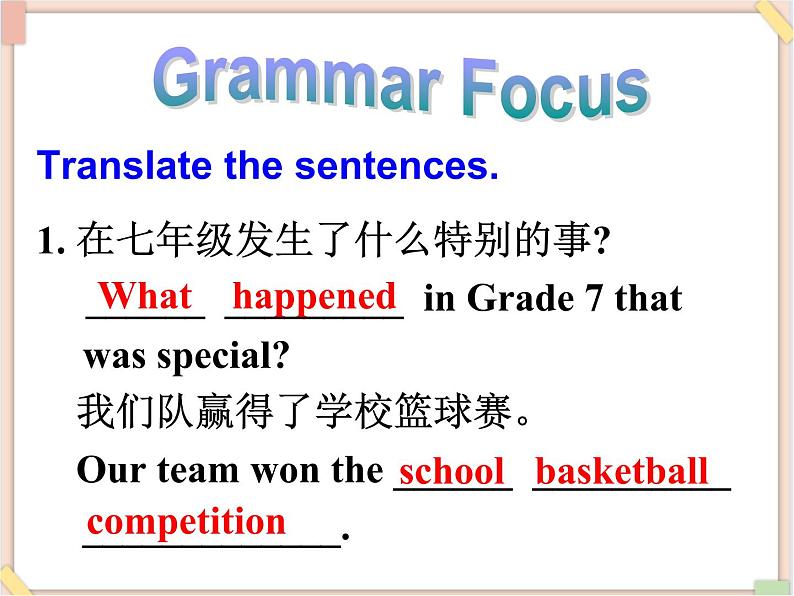 Grammar Focus

Translate the sentences.

1. 在七年级发生了什么特别的事?

What happened in Grade 7 that was special?

我们队赢得了学校篮球赛。

Our team won the school basketball competition.